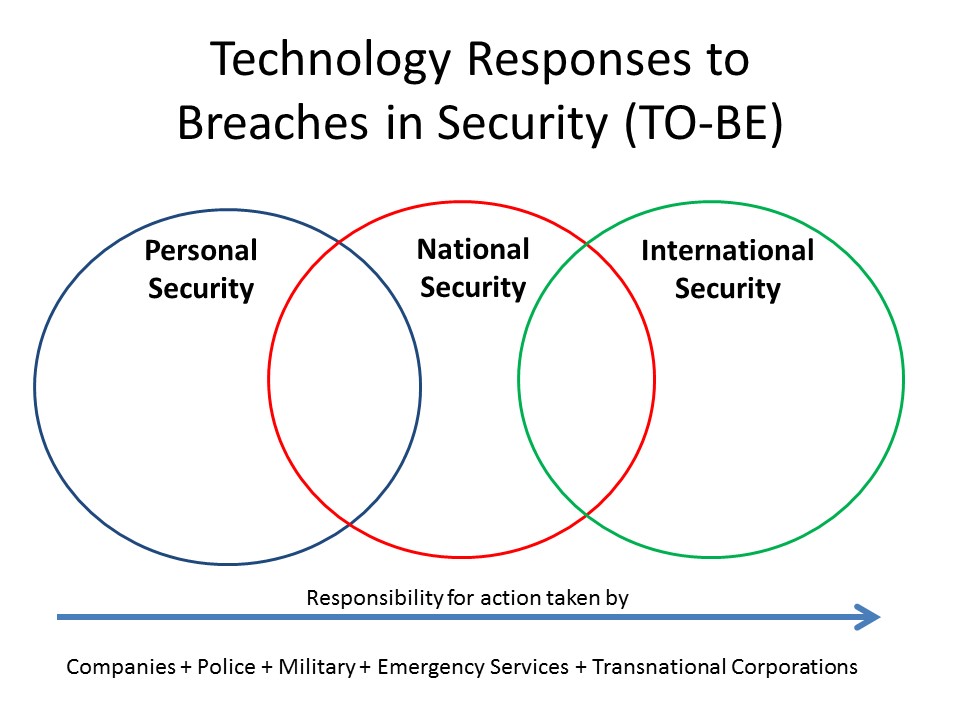 Technology Responses to Breaches in Security (TO-BE)

Personal Security

National Security

International Security

Responsibility for action taken by

Companies + Police + Military + Emergency Services + Transnational Corporations